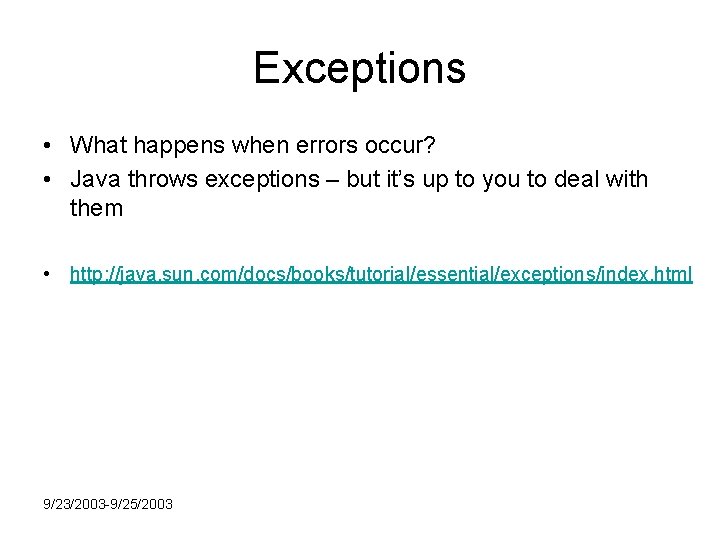 Exceptions

• What happens when errors occur?
• Java throws exceptions – but it's up to you to deal with them

• http://java.sun.com/docs/books/tutorial/essential/exceptions/index.html

9/23/2003-9/25/2003